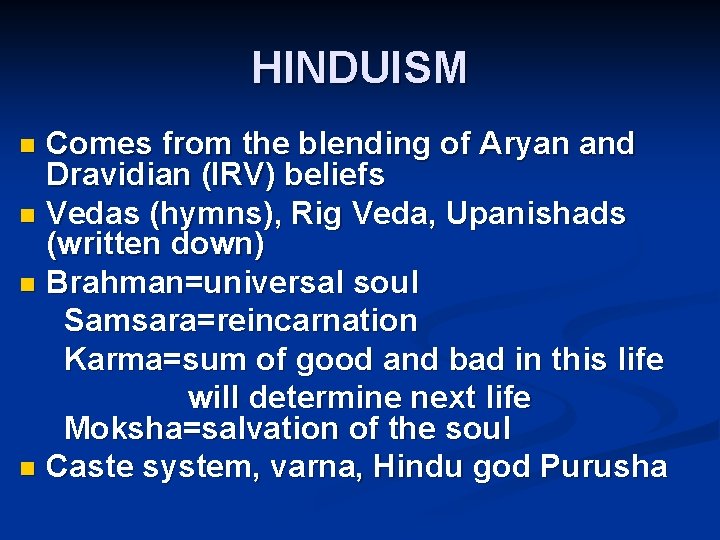 HINDUISM

Comes from the blending of Aryan and Dravidian (IRV) beliefs

Vedas (hymns), Rig Veda, Upanishads (written down)

Brahman=universal soul

Samsara=reincarnation

Karma=sum of good and bad in this life will determine next life

Moksha=salvation of the soul

Caste system, varna, Hindu god Purusha